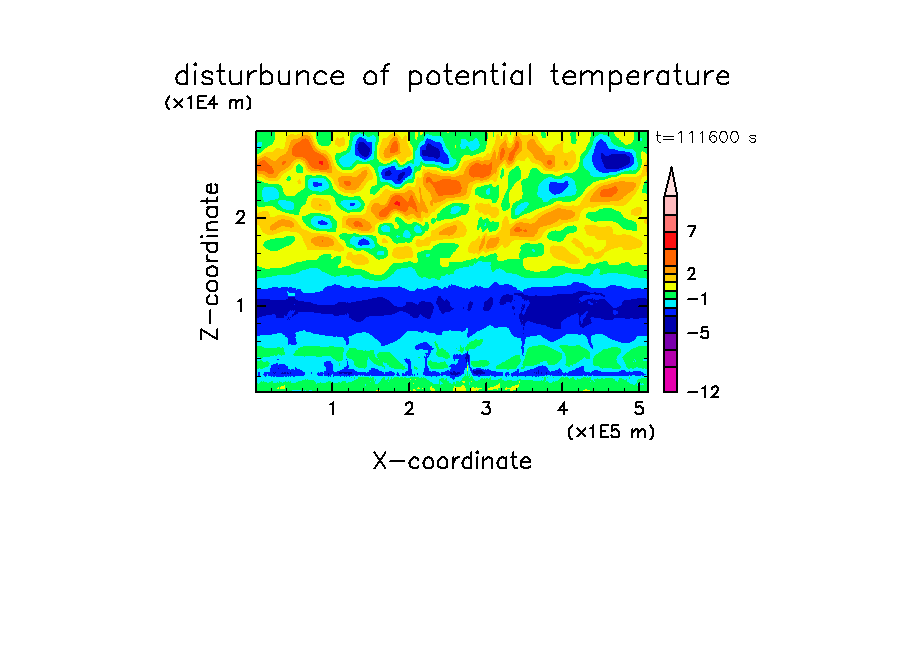 disturbunce of potential temperature
(x1E4 m)

t=111600 s

Z-coordinate

2

1

7

2

−1

−5

−12

1 2 3 4 5
(x1E5 m)

X-coordinate